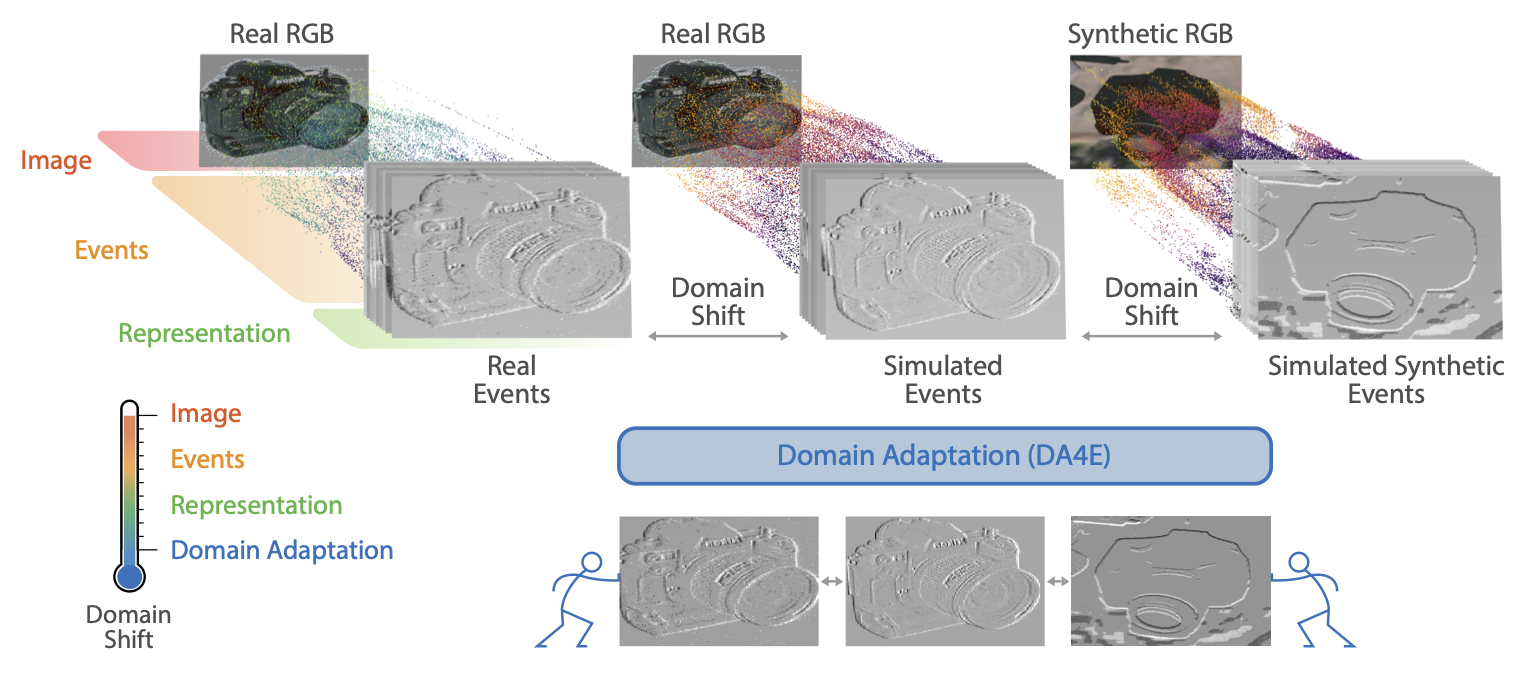 Real RGB

Real RGB

Synthetic RGB

Image

Events

Representation

Domain Shift

Domain Shift

Real Events

Simulated Events

Simulated Synthetic Events

Image

Events

Representation

Domain Adaptation

Domain Shift

Domain Adaptation (DA4E)